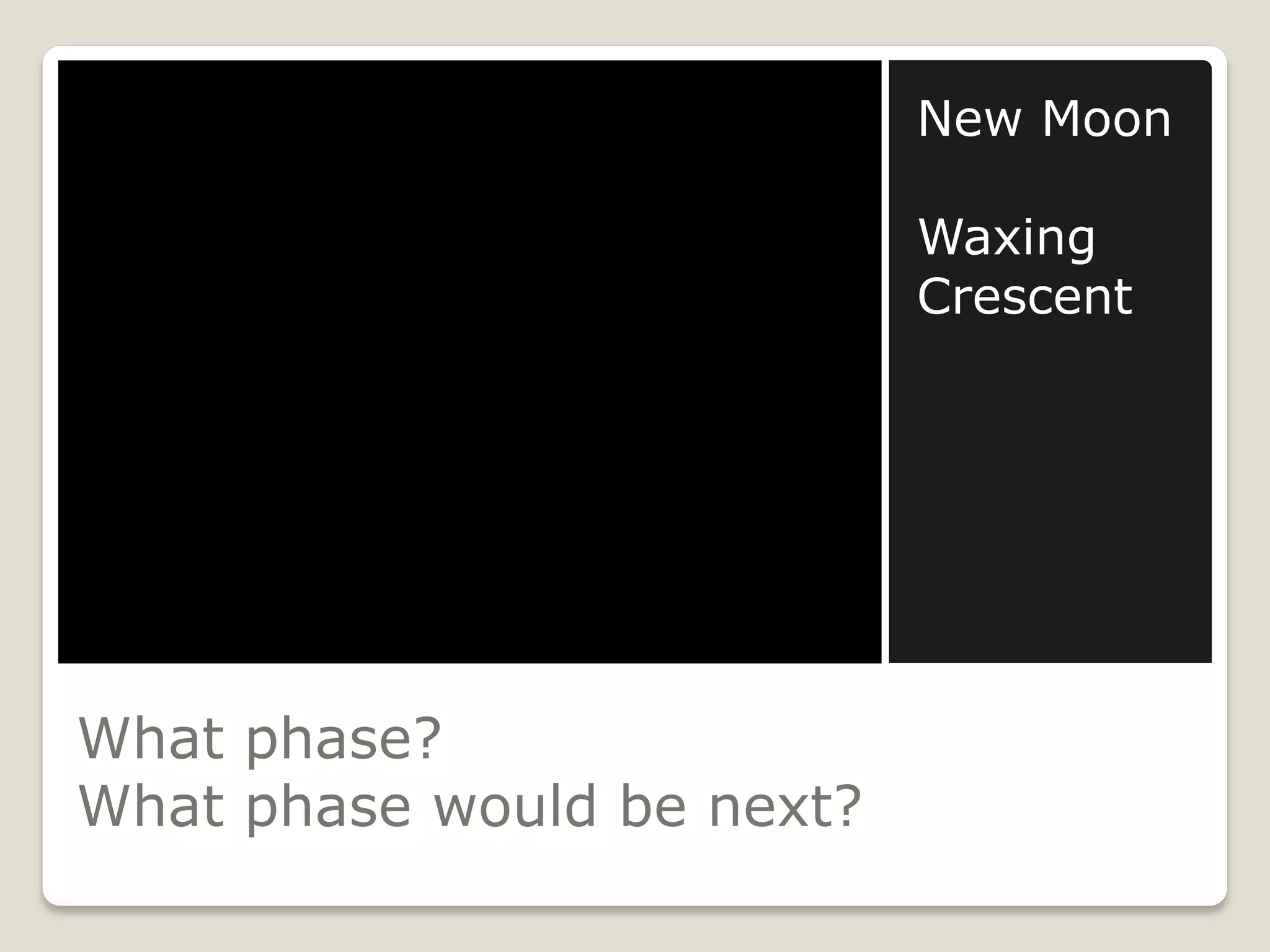 New Moon

Waxing Crescent

What phase?
What phase would be next?